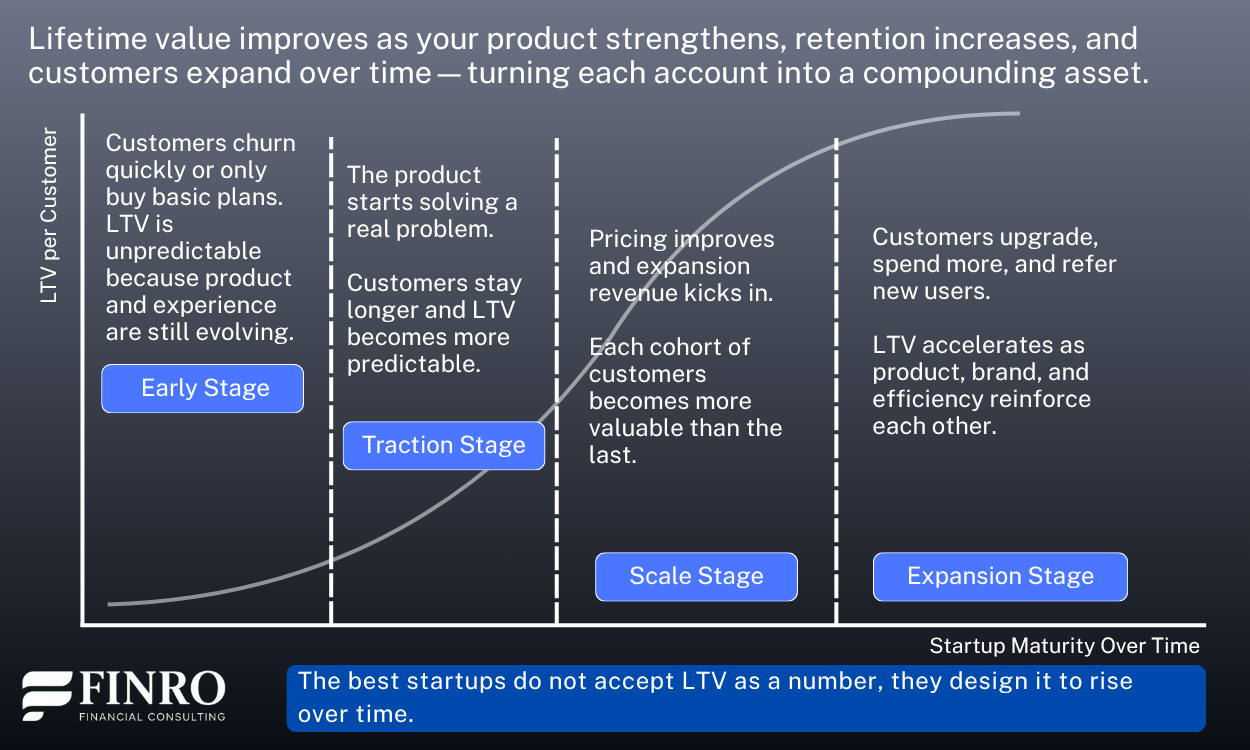 Lifetime value improves as your product strengthens, retention increases, and customers expand over time — turning each account into a compounding asset.

LTV per Customer

Customers churn quickly or only buy basic plans. LTV is unpredictable because product and experience are still evolving.

Early Stage

The product starts solving a real problem.

Customers stay longer and LTV becomes more predictable.

Traction Stage

Pricing improves and expansion revenue kicks in.

Each cohort of customers becomes more valuable than the last.

Scale Stage

Customers upgrade, spend more, and refer new users.

LTV accelerates as product, brand, and efficiency reinforce each other.

Expansion Stage

Startup Maturity Over Time

FINRO
FINANCIAL CONSULTING

The best startups do not accept LTV as a number, they design it to rise over time.